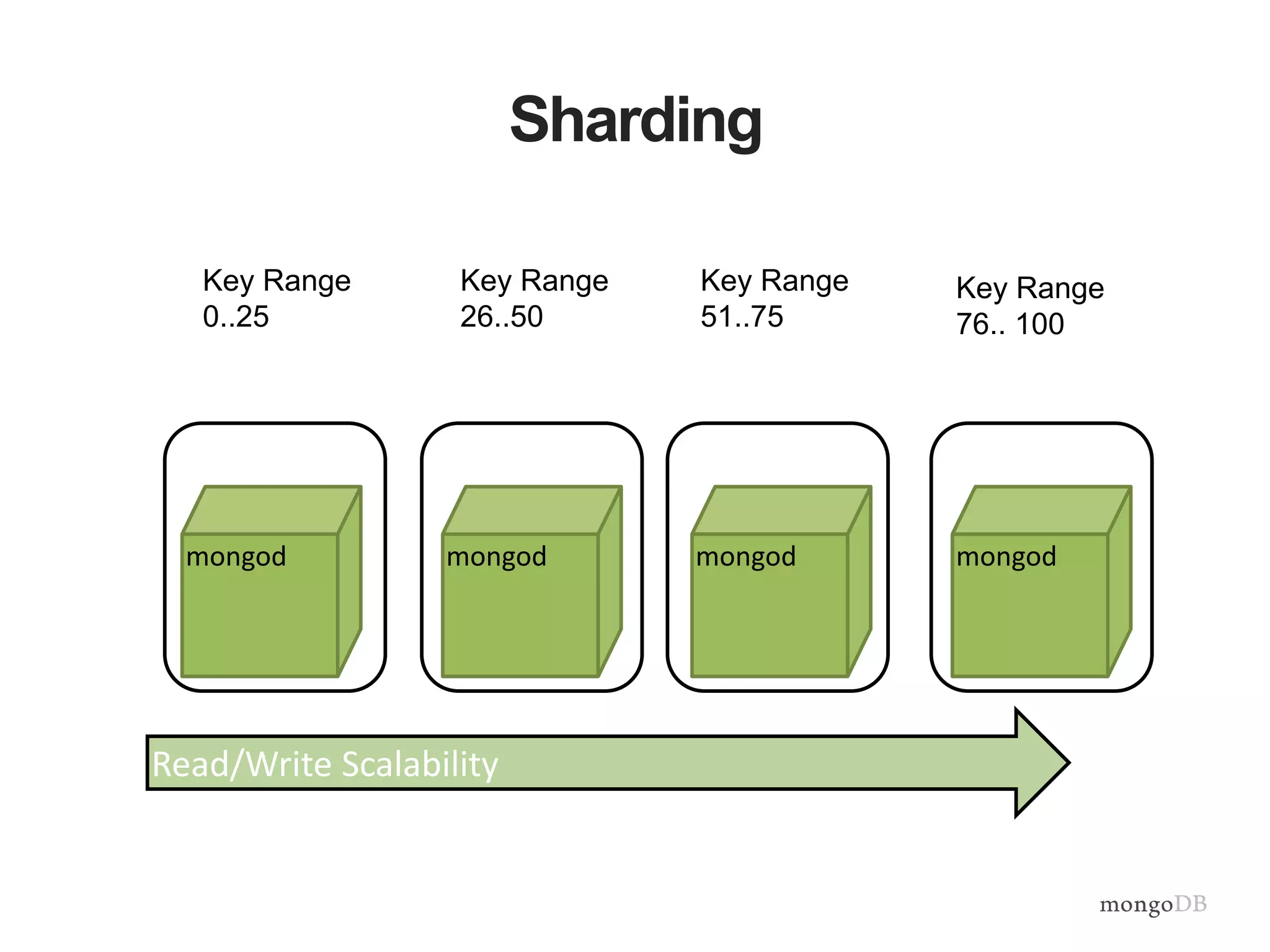 Sharding

Key Range
0..25

Key Range
26..50

Key Range
51..75

Key Range
76.. 100

mongod

mongod

mongod

mongod

Read/Write Scalability

mongoDB